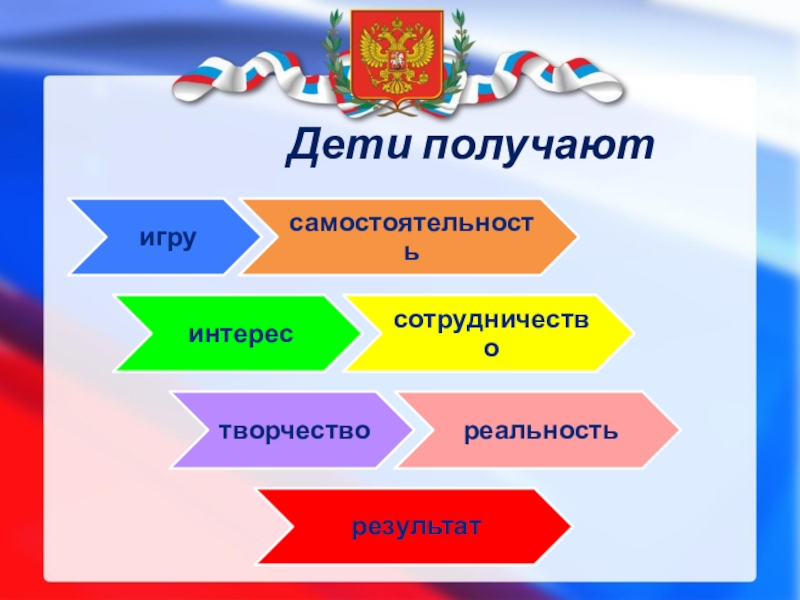 Дети получают

игру

самостоятельность

интерес

сотрудничество

творчество

реальность

результат